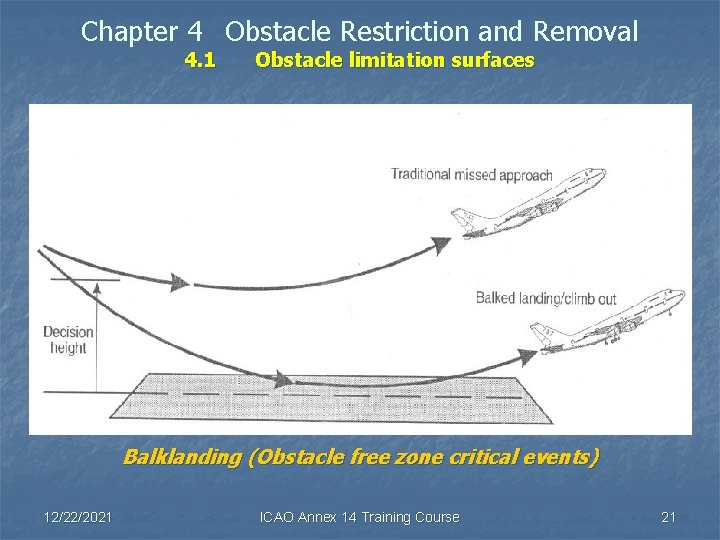 Chapter 4 Obstacle Restriction and Removal

4.1 Obstacle limitation surfaces

Traditional missed approach

Balked landing/climb out

Decision height

Balklanding (Obstacle free zone critical events)

12/22/2021

ICAO Annex 14 Training Course

21